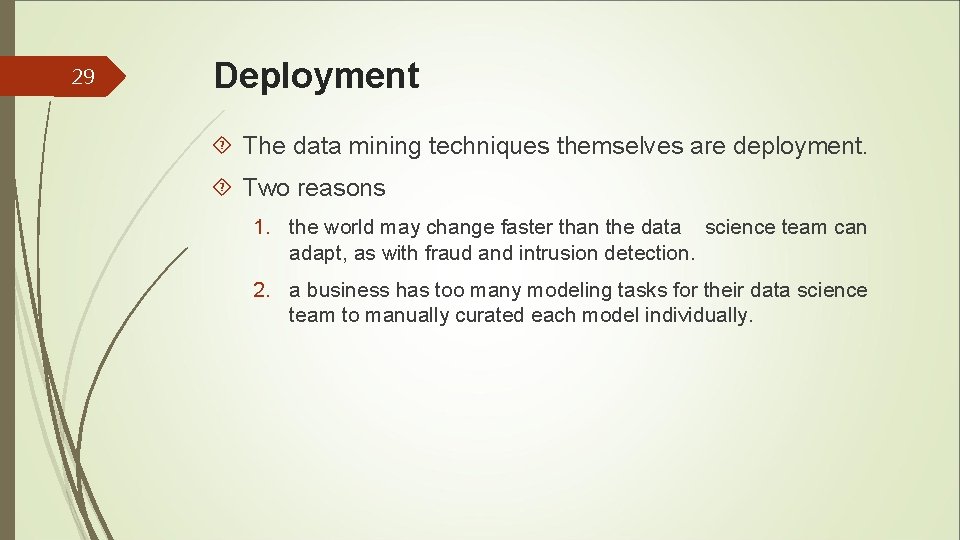 29

Deployment

The data mining techniques themselves are deployment.

Two reasons

1. the world may change faster than the data science team can adapt, as with fraud and intrusion detection.

2. a business has too many modeling tasks for their data science team to manually curated each model individually.